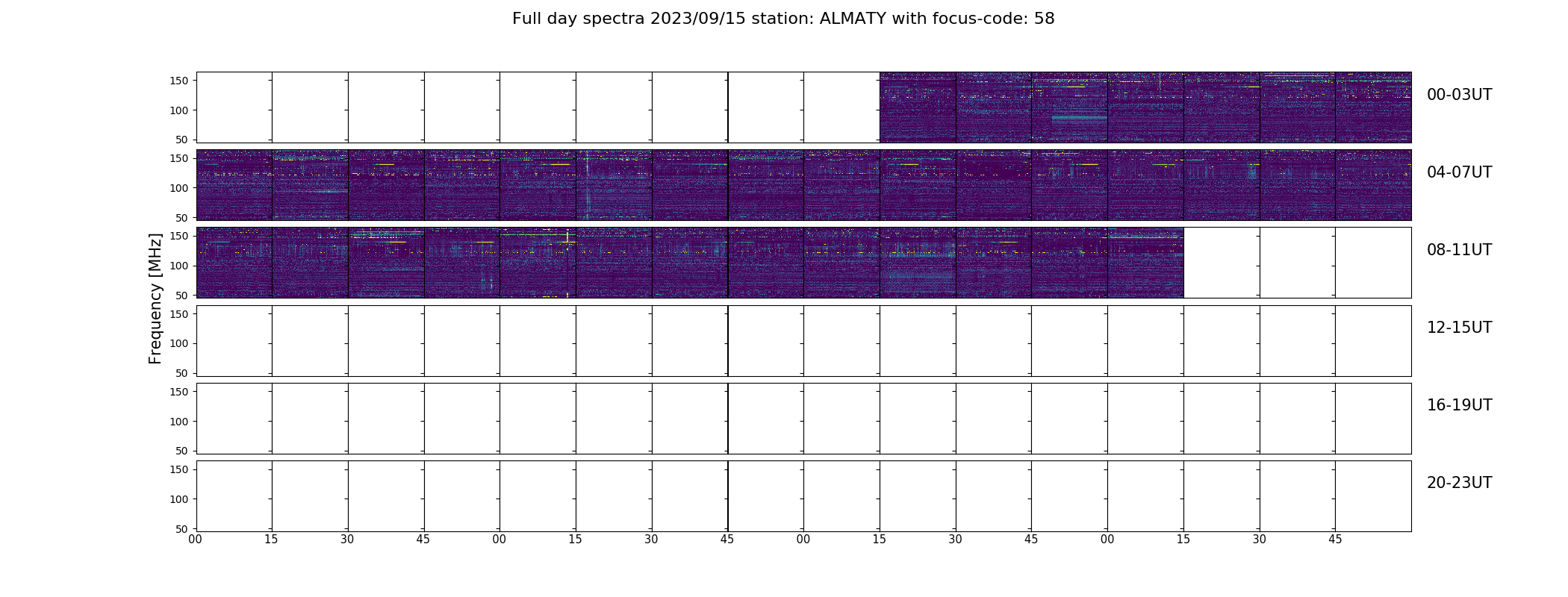 Full day spectra 2023/09/15 station: ALMATY with focus-code: 58

Frequency [MHz]

150
100
50
00-03UT

150
100
50
04-07UT

150
100
50
08-11UT

150
100
50
12-15UT

150
100
50
16-19UT

150
100
50
20-23UT

00 15 30 45 00 15 30 45 00 15 30 45 00 15 30 45